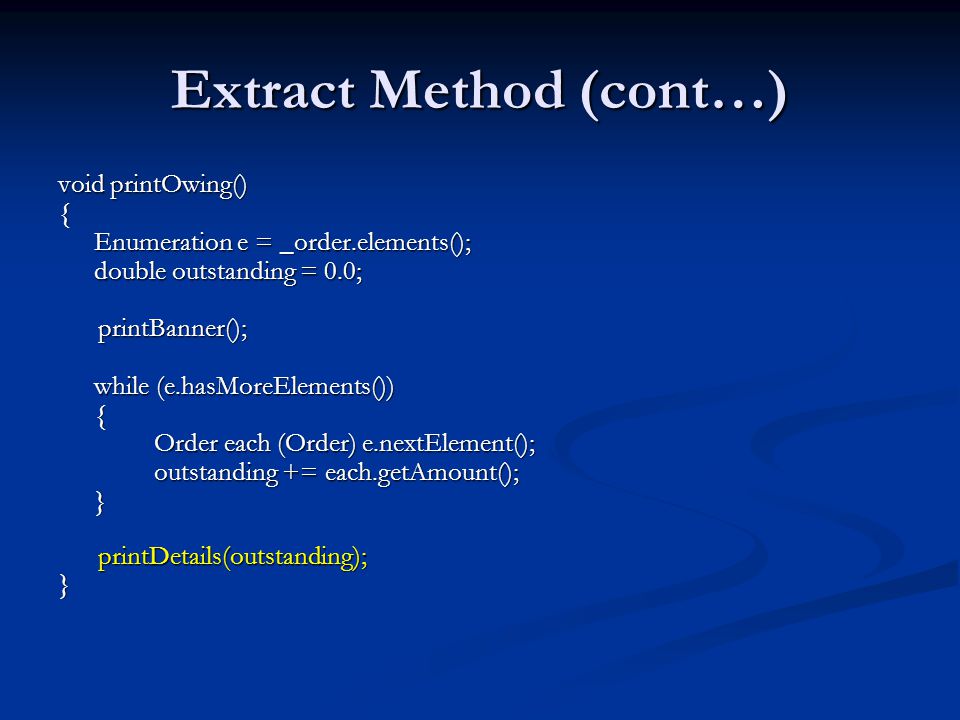 Extract Method (cont…)

void printOwing()
{
Enumeration e = _order.elements();
double outstanding = 0.0;

printBanner();

while (e.hasMoreElements())
{
Order each (Order) e.nextElement();
outstanding += each.getAmount();
}

printDetails(outstanding);
}